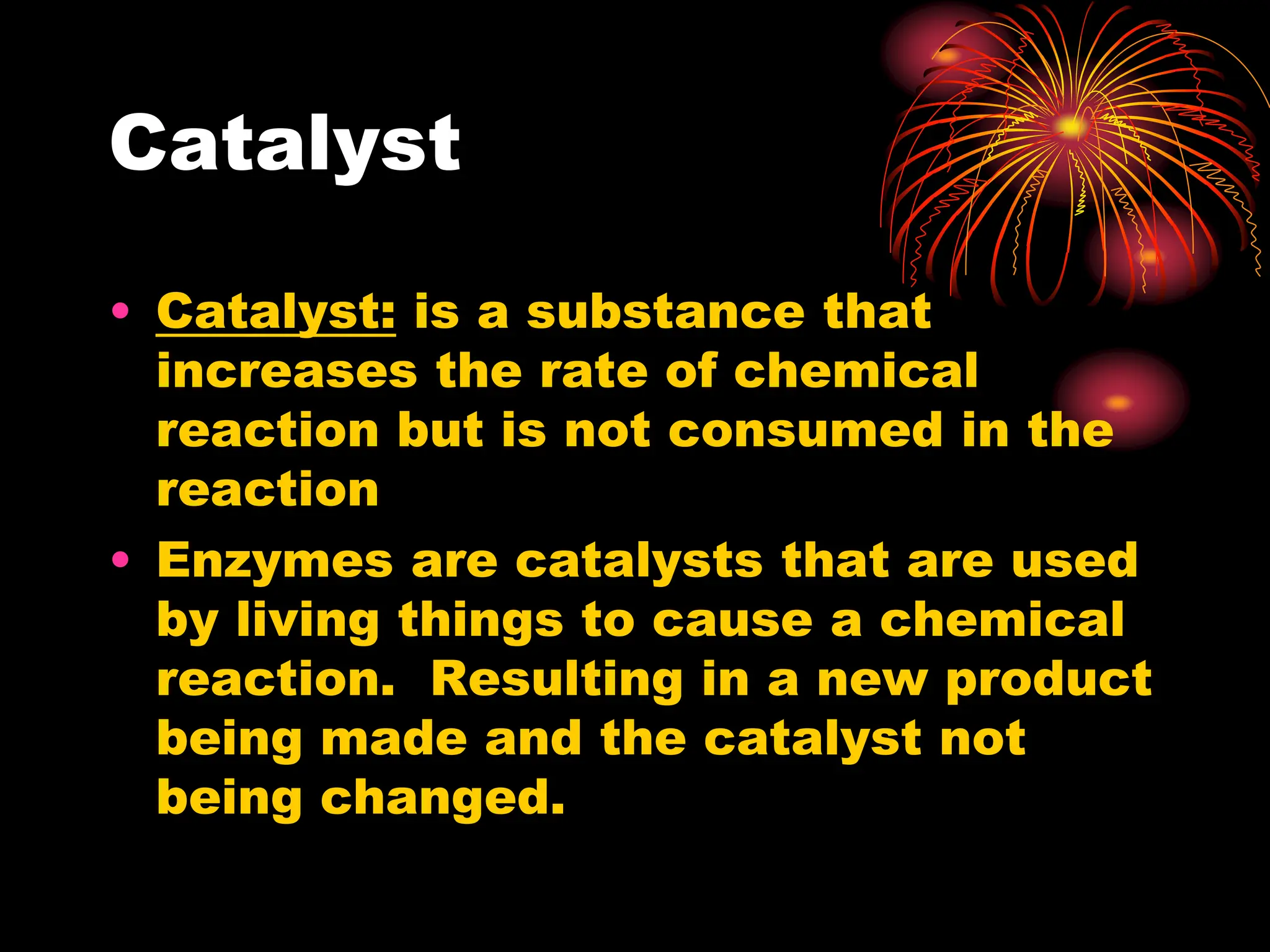 Catalyst

• Catalyst: is a substance that increases the rate of chemical reaction but is not consumed in the reaction
• Enzymes are catalysts that are used by living things to cause a chemical reaction. Resulting in a new product being made and the catalyst not being changed.